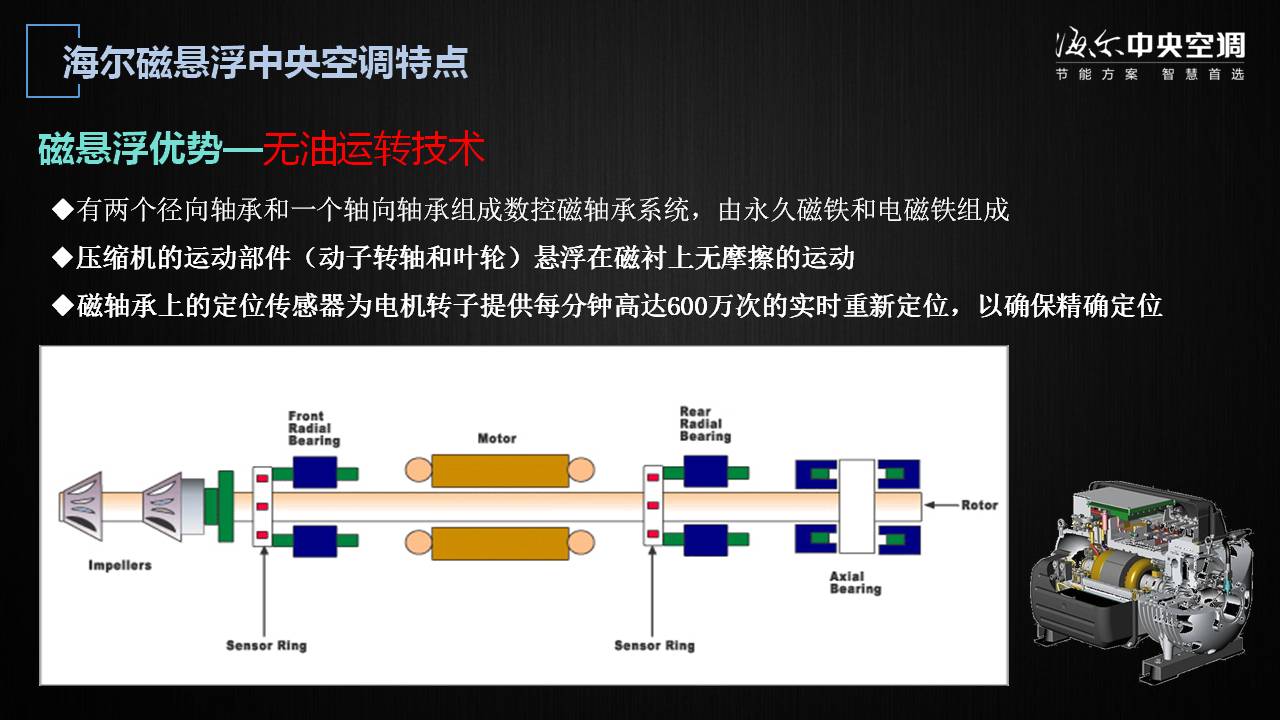 海尔磁悬浮中央空调特点

海尔中央空调
节能方案 智慧首选

磁悬浮优势—无油运转技术

◆有两个径向轴承和一个轴向轴承组成数控磁轴承系统，由永久磁铁和电磁铁组成

◆压缩机的运动部件（动子转轴和叶轮）悬浮在磁衬上无摩擦的运动

◆磁轴承上的定位传感器为电机转子提供每分钟高达600万次的实时重新定位，以确保精确定位

Front Radial Bearing

Motor

Rear Radial Bearing

Rotor

Impellers

Axial Bearing

Sensor Ring

Sensor Ring